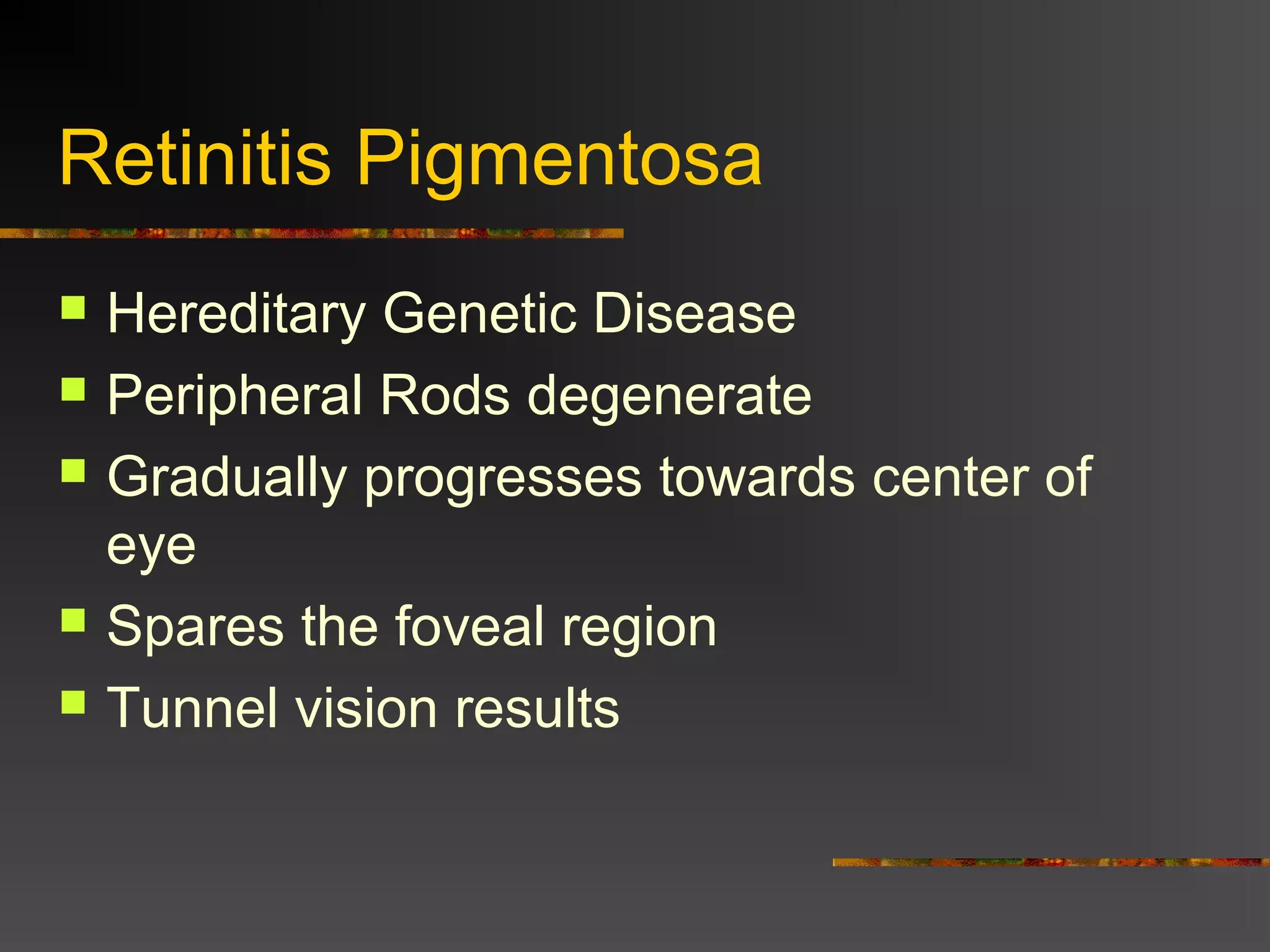 Retinitis Pigmentosa

- Hereditary Genetic Disease
- Peripheral Rods degenerate
- Gradually progresses towards center of eye
- Spares the foveal region
- Tunnel vision results